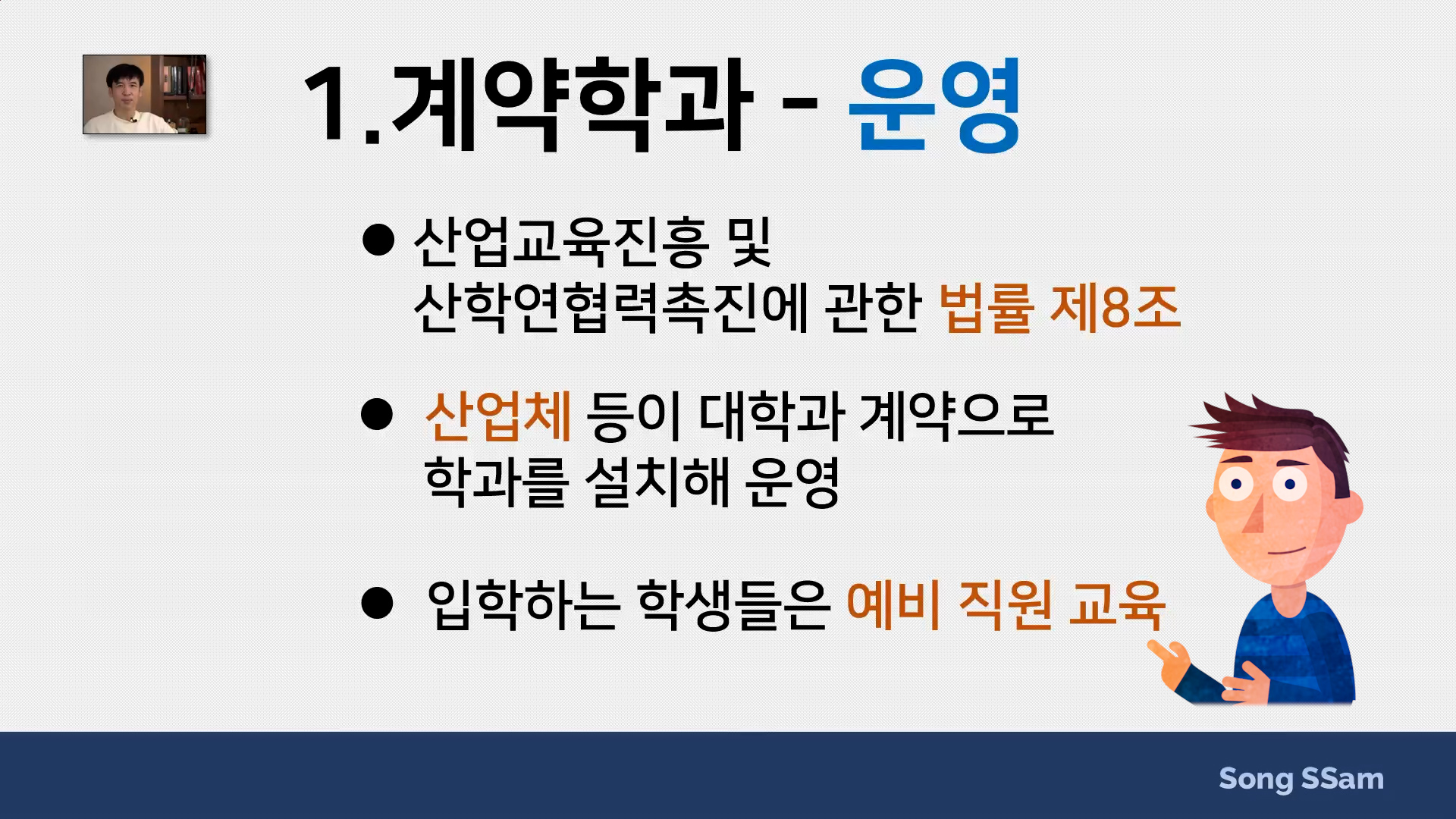 1.계약학과 - 운영

● 산업교육진흥 및 산학연협력촉진에 관한 법률 제8조

● 산업체 등이 대학과 계약으로 학과를 설치해 운영

● 입학하는 학생들은 예비 직원 교육

Song SSam